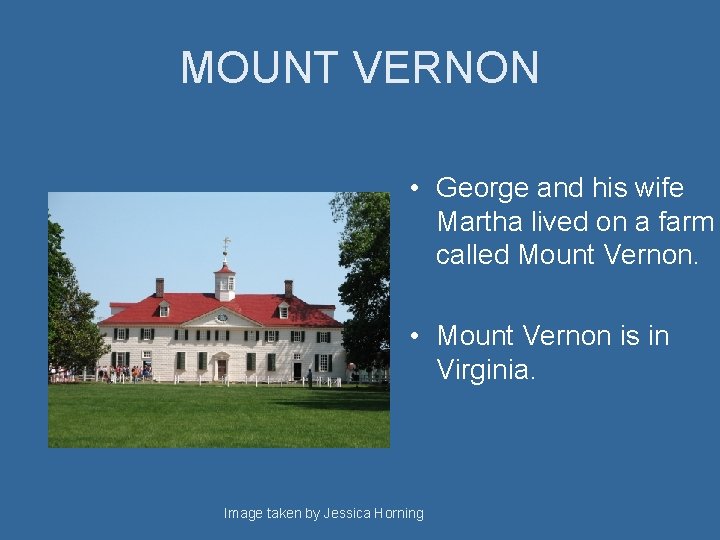 MOUNT VERNON

• George and his wife Martha lived on a farm called Mount Vernon.

• Mount Vernon is in Virginia.

Image taken by Jessica Horning